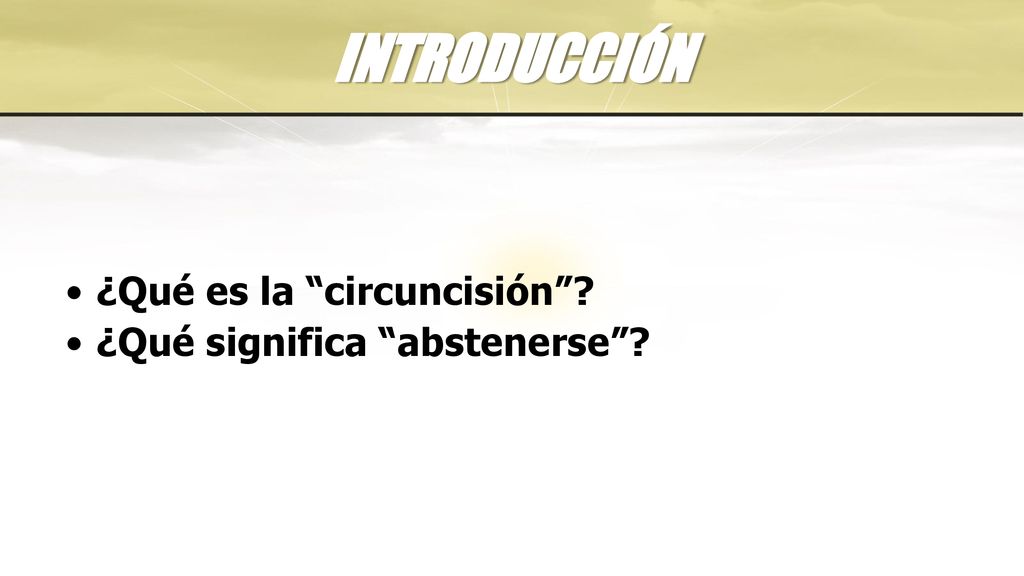 INTRODUCCIÓN

• ¿Qué es la “circuncisión”?
• ¿Qué significa “abstenerse”?